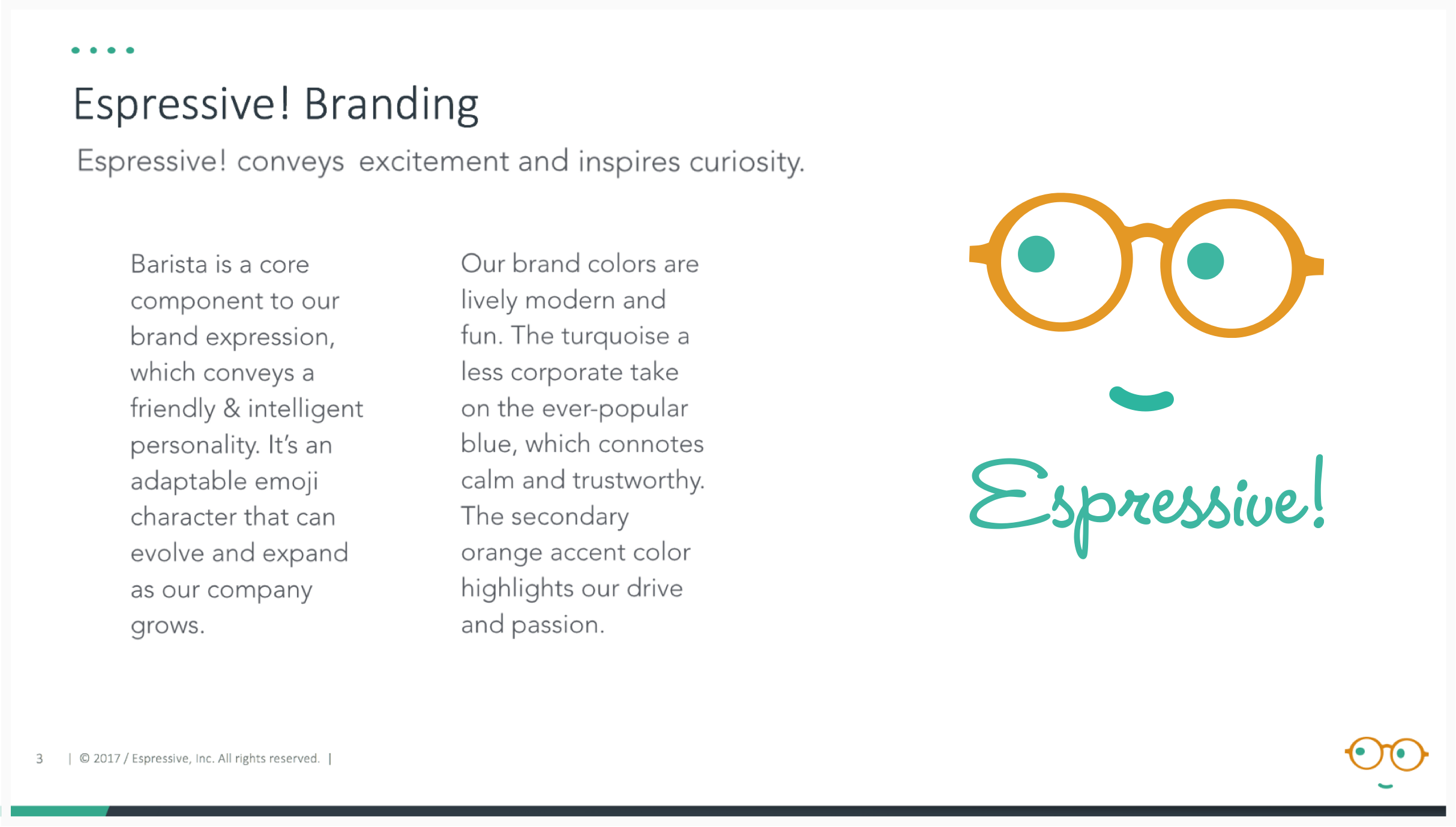 Espressive! Branding

Espressive! conveys excitement and inspires curiosity.

Barista is a core component to our brand expression, which conveys a friendly & intelligent personality. It's an adaptable emoji character that can evolve and expand as our company grows.

Our brand colors are lively modern and fun. The turquoise a less corporate take on the ever-popular blue, which connotes calm and trustworthy. The secondary orange accent color highlights our drive and passion.

Espressive!

3 | © 2017 / Espressive, Inc. All rights reserved. |